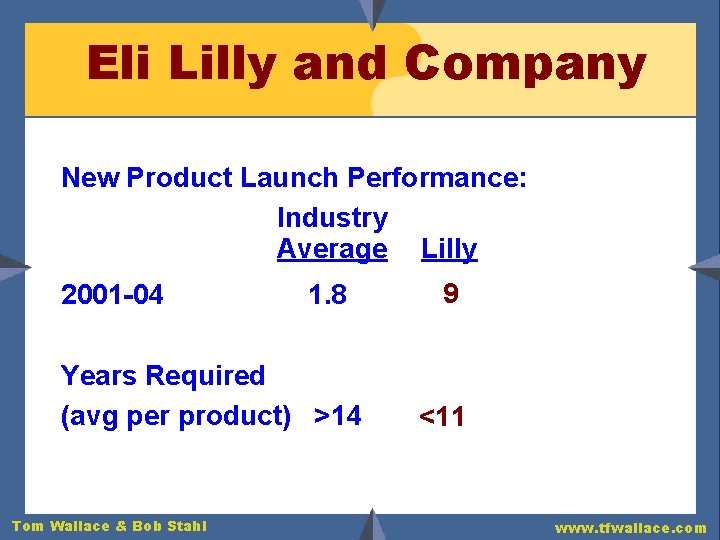 Eli Lilly and Company

New Product Launch Performance:

|  | Industry Average | Lilly |
|---|---|---|
| 2001-04 | 1.8 | 9 |
| Years Required (avg per product) | >14 | <11 |

Tom Wallace & Bob Stahl

www.tfwallace.com